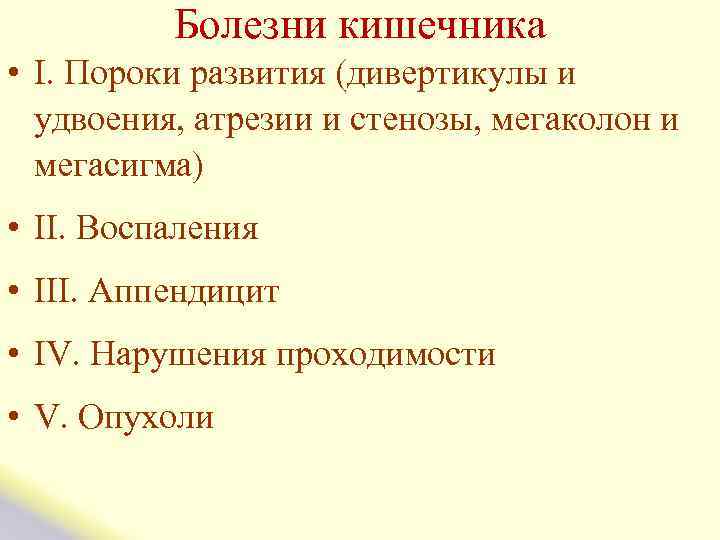 Болезни кишечника

• I. Пороки развития (дивертикулы и удвоения, атрезии и стенозы, мегаколон и мегасигма)

• II. Воспаления

• III. Аппендицит

• IV. Нарушения проходимости

• V. Опухоли